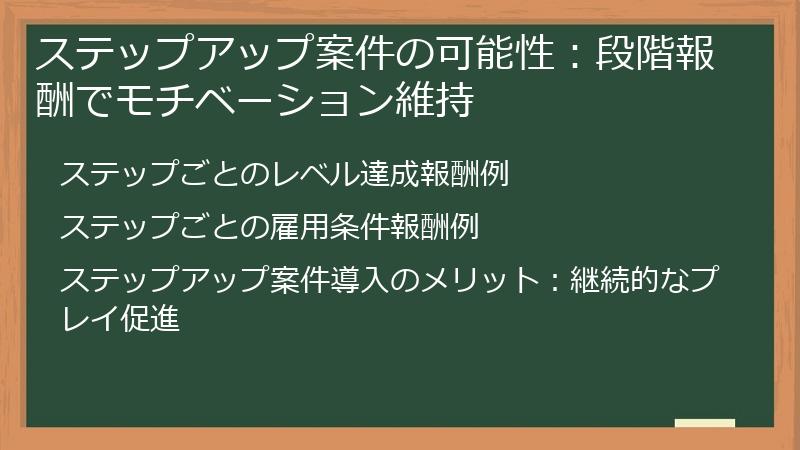 ステップアップ案件の可能性：段階報酬でモチベーション維持

ステップごとのレベル達成報酬例

ステップごとの雇用条件報酬例

ステップアップ案件導入のメリット：継続的なプレイ促進